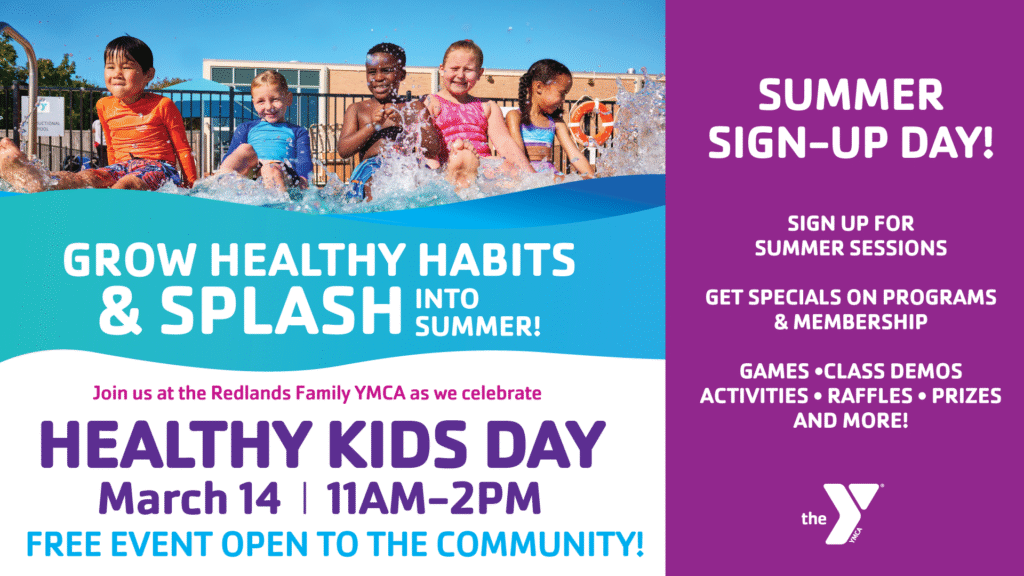 GROW HEALTHY HABITS & SPLASH INTO SUMMER!

Join us at the Redlands Family YMCA as we celebrate

HEALTHY KIDS DAY

March 14 | 11AM–2PM

FREE EVENT OPEN TO THE COMMUNITY!

SUMMER SIGN-UP DAY!

SIGN UP FOR SUMMER SESSIONS

GET SPECIALS ON PROGRAMS & MEMBERSHIP

GAMES •CLASS DEMOS ACTIVITIES • RAFFLES • PRIZES AND MORE!

the Y YMCA